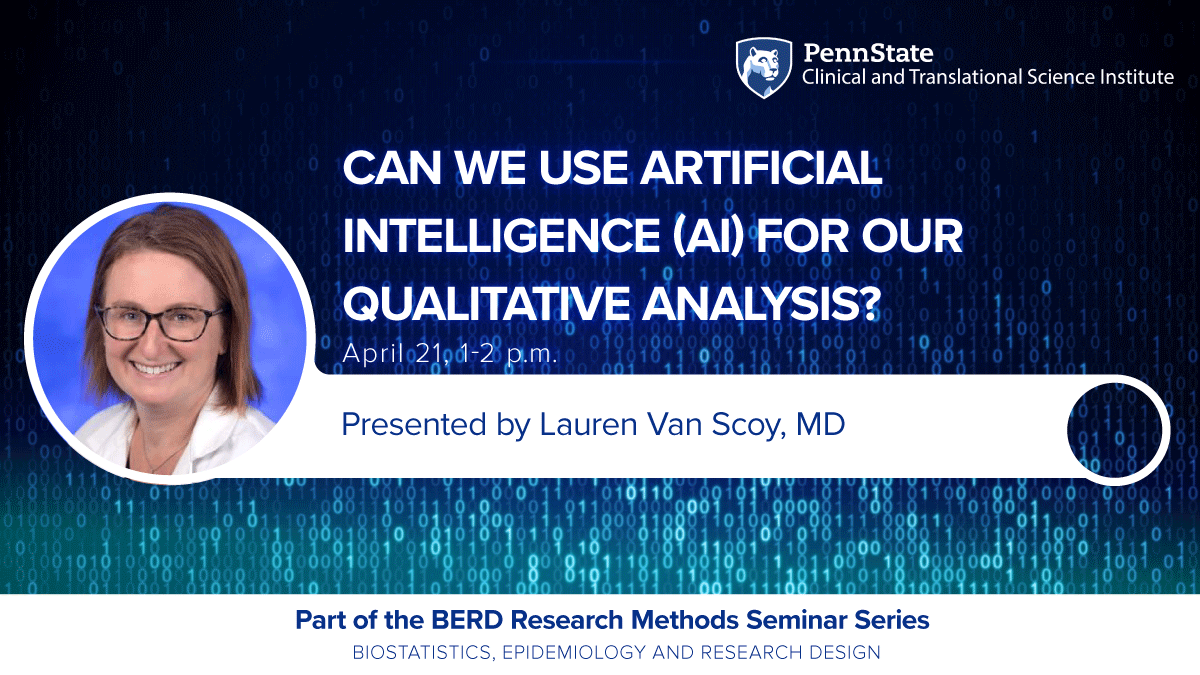 PennState
Clinical and Translational Science Institute

CAN WE USE ARTIFICIAL INTELLIGENCE (AI) FOR OUR QUALITATIVE ANALYSIS?

April 21, 1-2 p.m.

Presented by Lauren Van Scoy, MD

Part of the BERD Research Methods Seminar Series

BIOSTATISTICS, EPIDEMIOLOGY AND RESEARCH DESIGN